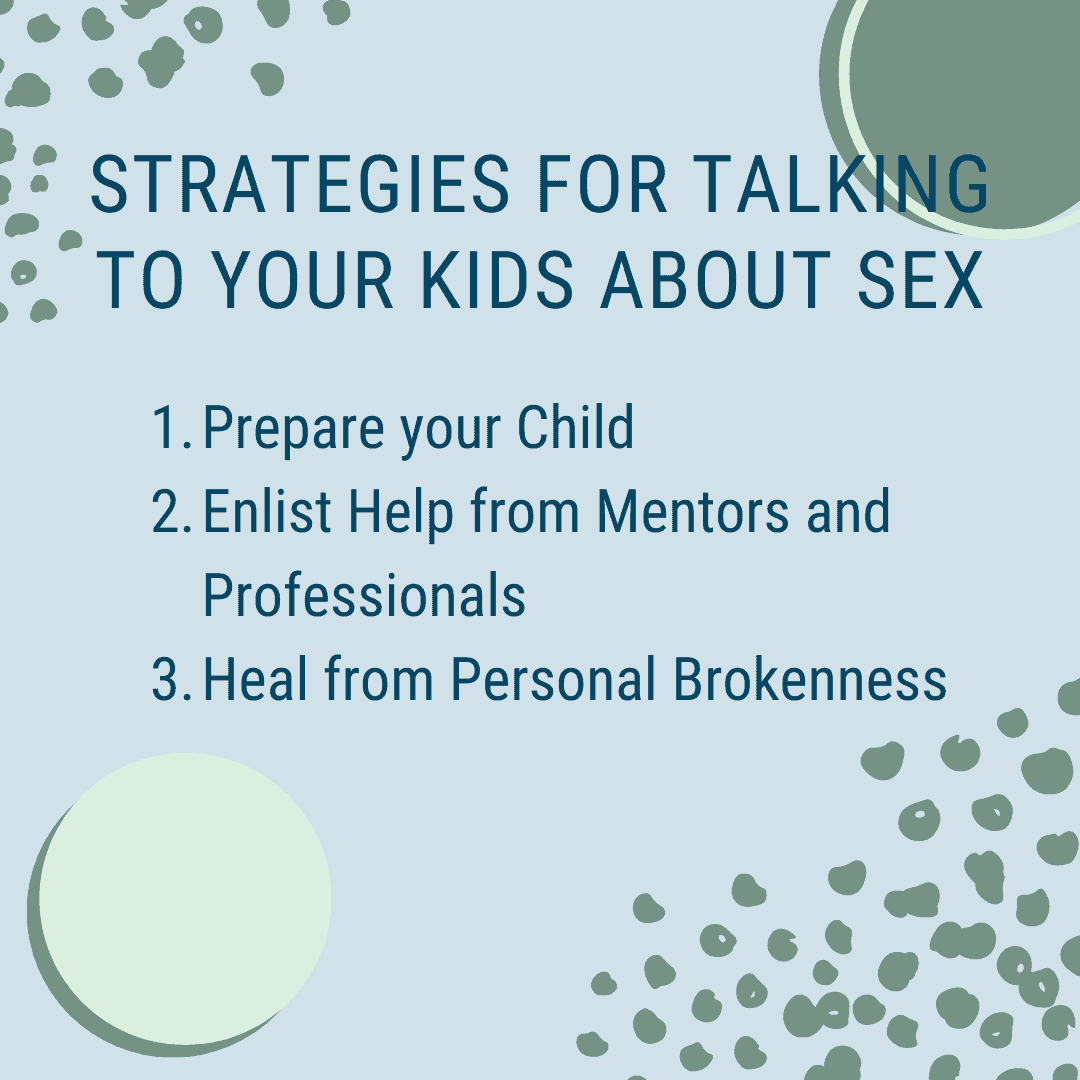 STRATEGIES FOR TALKING TO YOUR KIDS ABOUT SEX

1. Prepare your Child
2. Enlist Help from Mentors and Professionals
3. Heal from Personal Brokenness